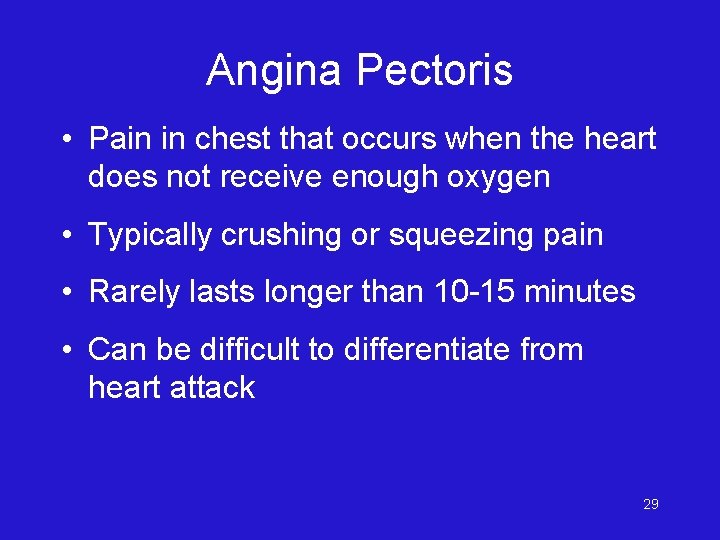 Angina Pectoris

• Pain in chest that occurs when the heart does not receive enough oxygen

• Typically crushing or squeezing pain

• Rarely lasts longer than 10-15 minutes

• Can be difficult to differentiate from heart attack

29